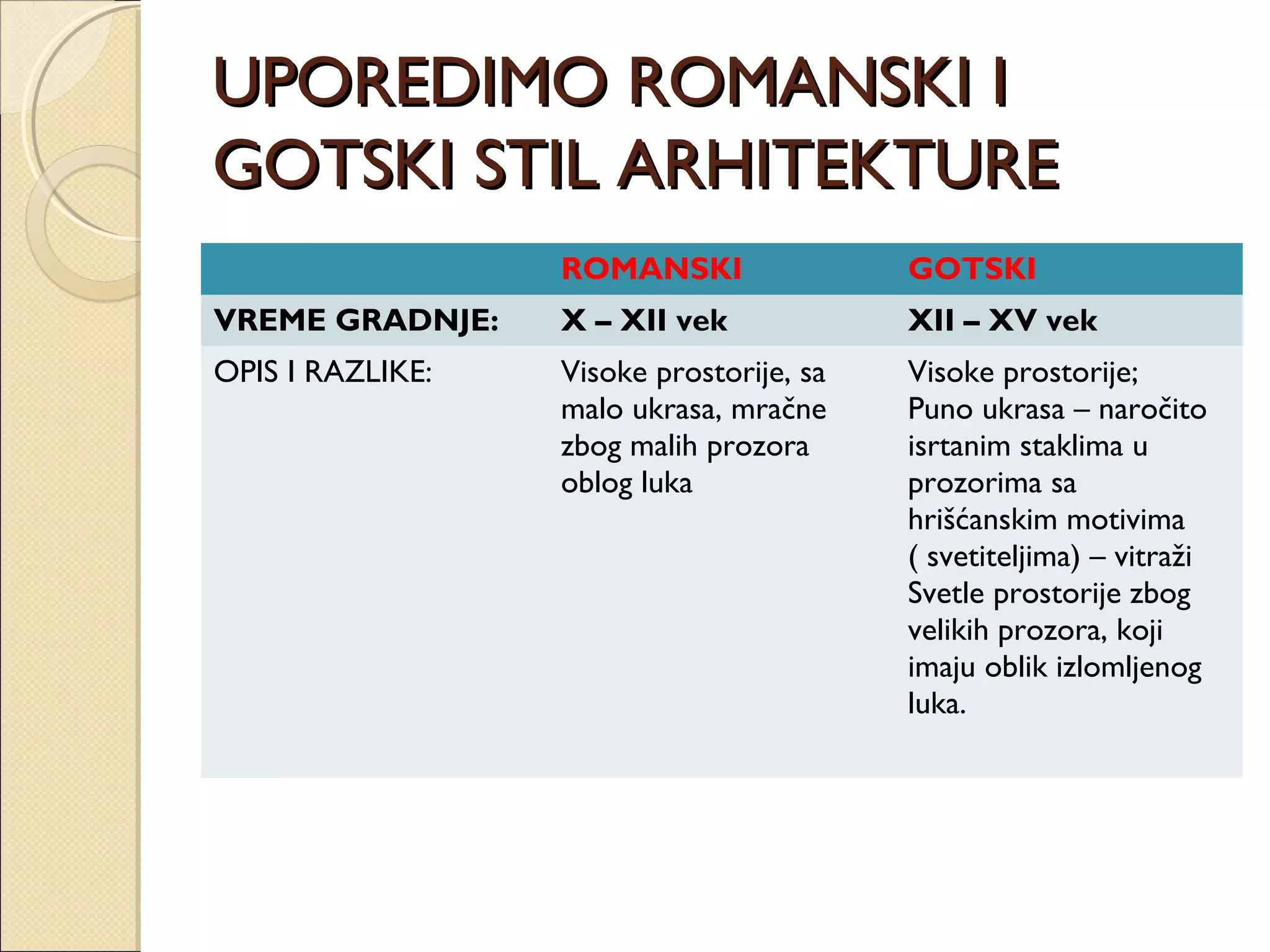 UPOREDIMO ROMANSKI I GOTSKI STIL ARHITEKTURE

| | ROMANSKI | GOTSKI |
|---|---|---|
| VREME GRADNJE: | X – XII vek | XII – XV vek |
| OPIS I RAZLIKE: | Visoke prostorije, sa malo ukrasa, mračne zbog malih prozora oblog luka | Visoke prostorije; Puno ukrasa – naročito isrtanim staklima u prozorima sa hrišćanskim motivima ( svetiteljima) – vitraži Svetle prostorije zbog velikih prozora, koji imaju oblik izlomljenog luka. |